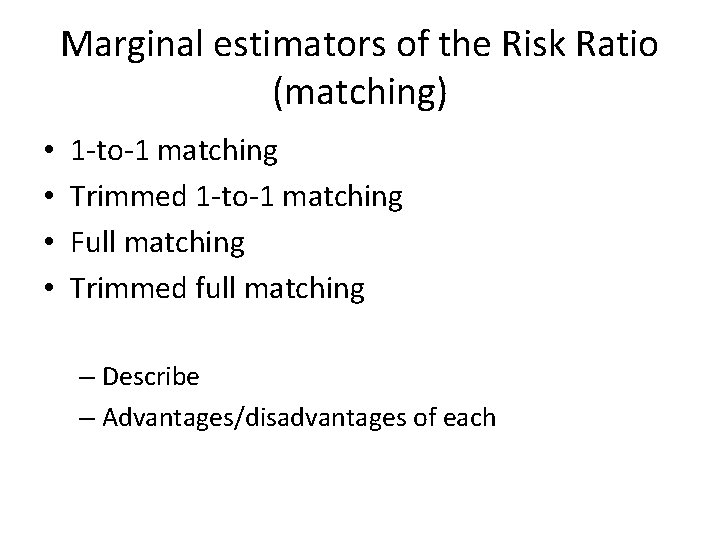 Marginal estimators of the Risk Ratio (matching)

• 1-to-1 matching
• Trimmed 1-to-1 matching
• Full matching
• Trimmed full matching

– Describe
– Advantages/disadvantages of each